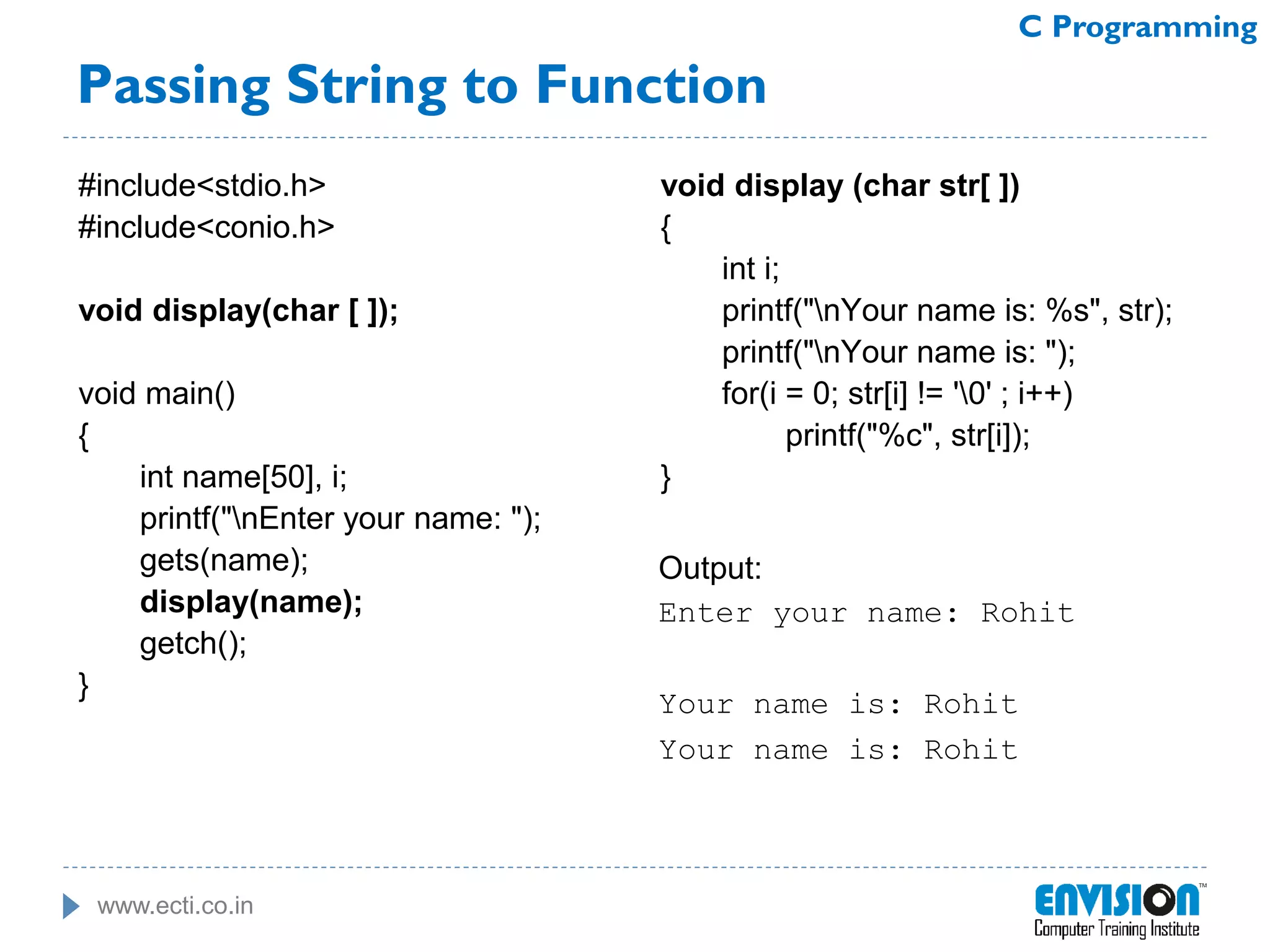 C Programming

Passing String to Function

#include<stdio.h>
#include<conio.h>

void display(char [ ]);

void main()
{
int name[50], i;
printf("\nEnter your name: ");
gets(name);
display(name);
getch();
}

void display (char str[ ])
{
int i;
printf("\nYour name is: %s", str);
printf("\nYour name is: ");
for(i = 0; str[i] != '\0' ; i++)
printf("%c", str[i]);
}

Output:
Enter your name: Rohit

Your name is: Rohit
Your name is: Rohit

www.ecti.co.in

ENVISION™
Computer Training Institute